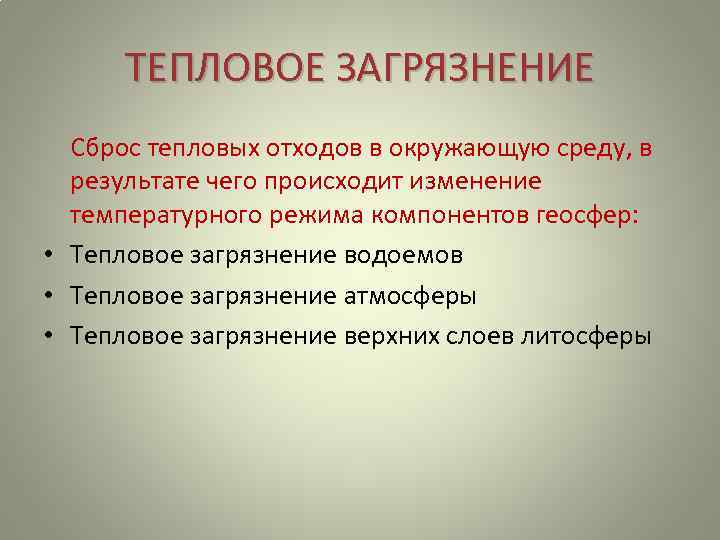 ТЕПЛОВОЕ ЗАГРЯЗНЕНИЕ

Сброс тепловых отходов в окружающую среду, в результате чего происходит изменение температурного режима компонентов геосфер:

• Тепловое загрязнение водоемов
• Тепловое загрязнение атмосферы
• Тепловое загрязнение верхних слоев литосферы